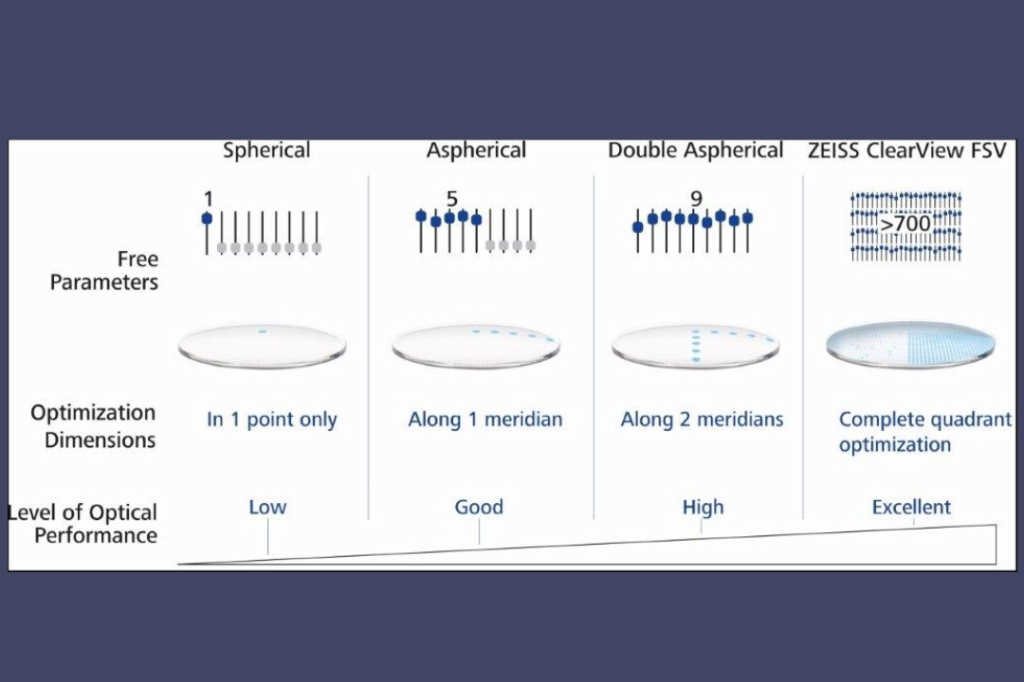 | | Spherical | Aspherical | Double Aspherical | ZEISS ClearView FSV |
|---|---|---|---|---|
| Free Parameters | 1 | 5 | 9 | >700 |
| Optimization Dimensions | In 1 point only | Along 1 meridian | Along 2 meridians | Complete quadrant optimization |
| Level of Optical Performance | Low | Good | High | Excellent |